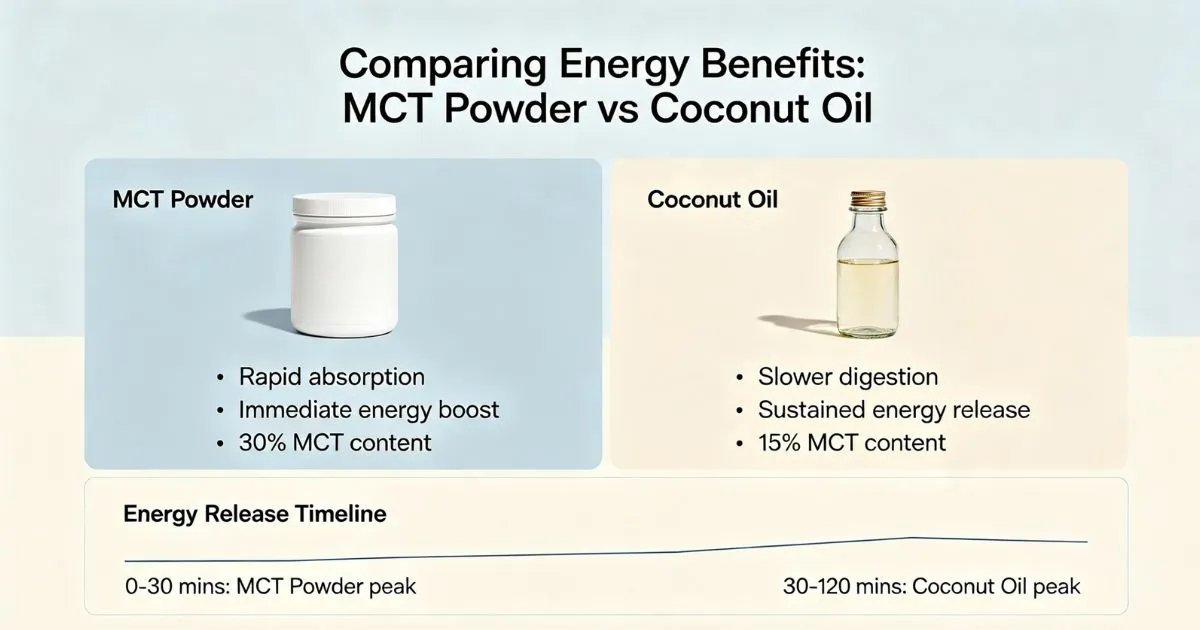 Comparing Energy Benefits:
MCT Powder vs Coconut Oil

MCT Powder

• Rapid absorption
• Immediate energy boost
• 30% MCT content

Coconut Oil

• Slower digestion
• Sustained energy release
• 15% MCT content

Energy Release Timeline

0-30 mins: MCT Powder peak

30-120 mins: Coconut Oil peak